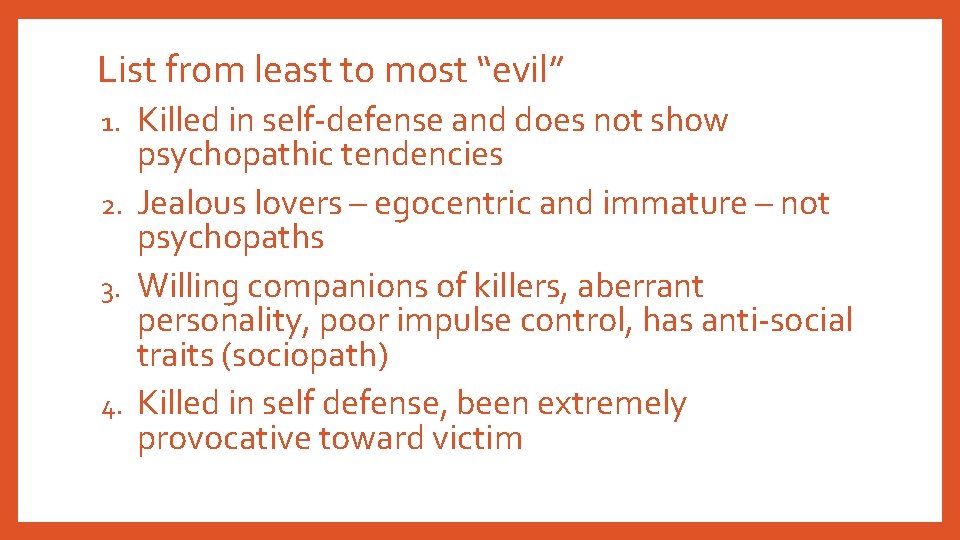 List from least to most “evil”

1. Killed in self-defense and does not show psychopathic tendencies
2. Jealous lovers – egocentric and immature – not psychopaths
3. Willing companions of killers, aberrant personality, poor impulse control, has anti-social traits (sociopath)
4. Killed in self defense, been extremely provocative toward victim